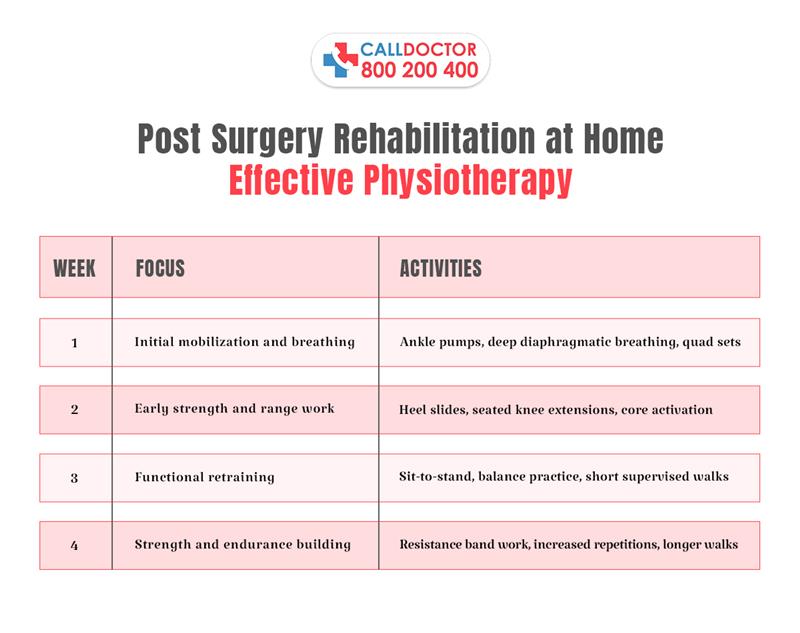 CALLDOCTOR
800 200 400

Post Surgery Rehabilitation at Home
Effective Physiotherapy

| WEEK | FOCUS | ACTIVITIES |
|---|---|---|
| 1 | Initial mobilization and breathing | Ankle pumps, deep diaphragmatic breathing, quad sets |
| 2 | Early strength and range work | Heel slides, seated knee extensions, core activation |
| 3 | Functional retraining | Sit-to-stand, balance practice, short supervised walks |
| 4 | Strength and endurance building | Resistance band work, increased repetitions, longer walks |